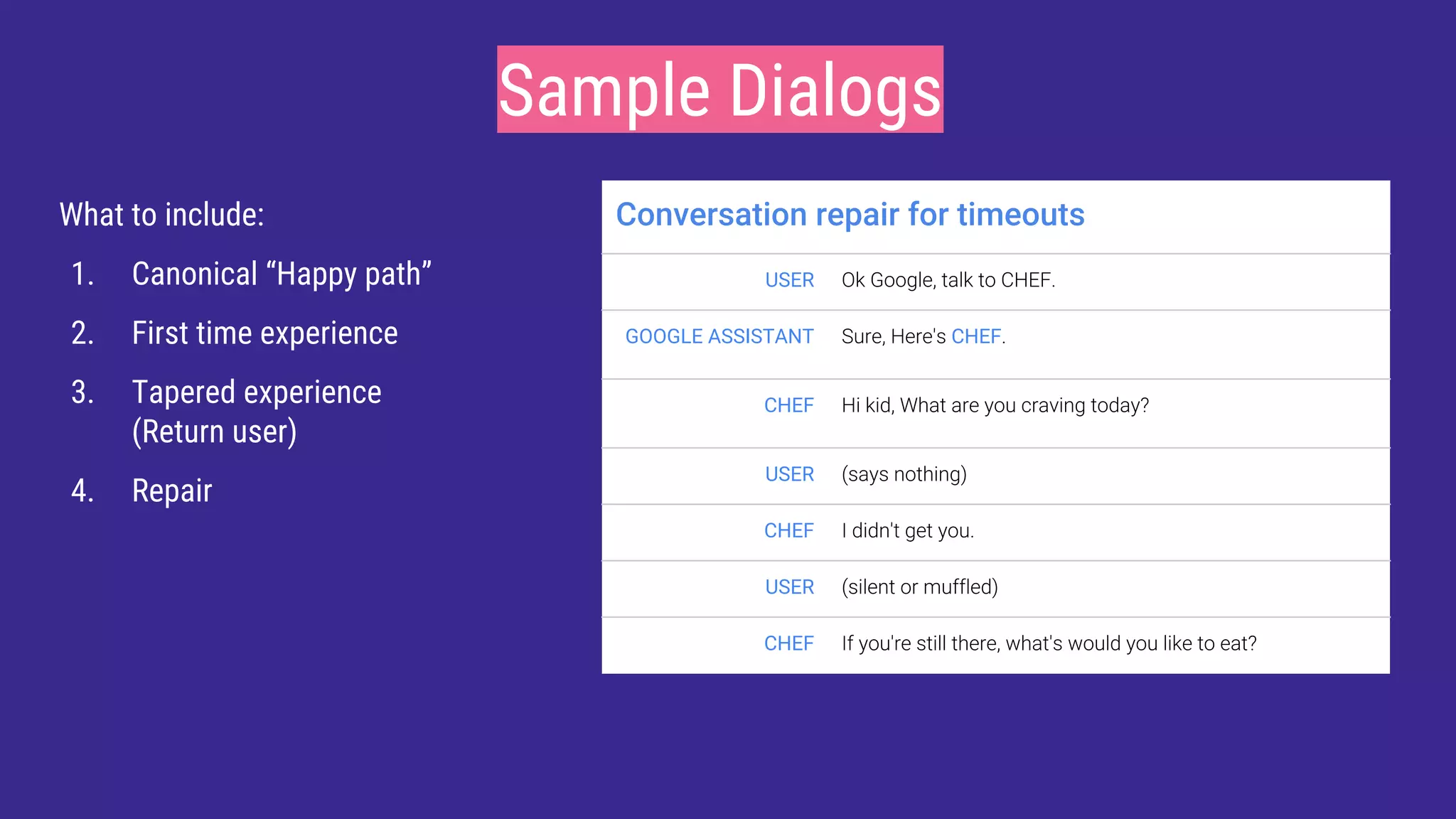 Sample Dialogs

What to include:

1. Canonical “Happy path”
2. First time experience
3. Tapered experience (Return user)
4. Repair

Conversation repair for timeouts

| | |
|---|---|
| USER | Ok Google, talk to CHEF. |
| GOOGLE ASSISTANT | Sure, Here's CHEF. |
| CHEF | Hi kid, What are you craving today? |
| USER | (says nothing) |
| CHEF | I didn't get you. |
| USER | (silent or muffled) |
| CHEF | If you're still there, what's would you like to eat? |